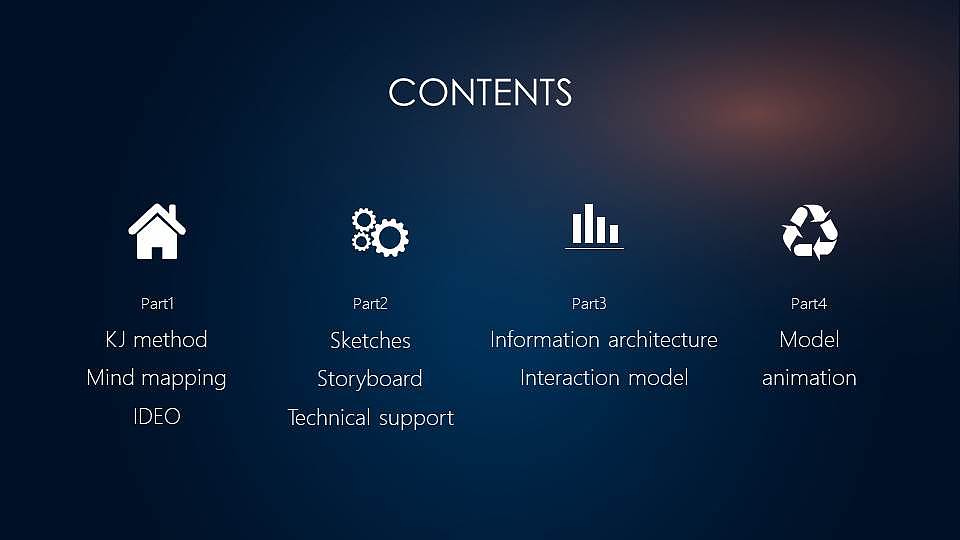 CONTENTS

Part1
KJ method
Mind mapping
IDEO

Part2
Sketches
Storyboard
Technical support

Part3
Information architecture
Interaction model

Part4
Model
animation